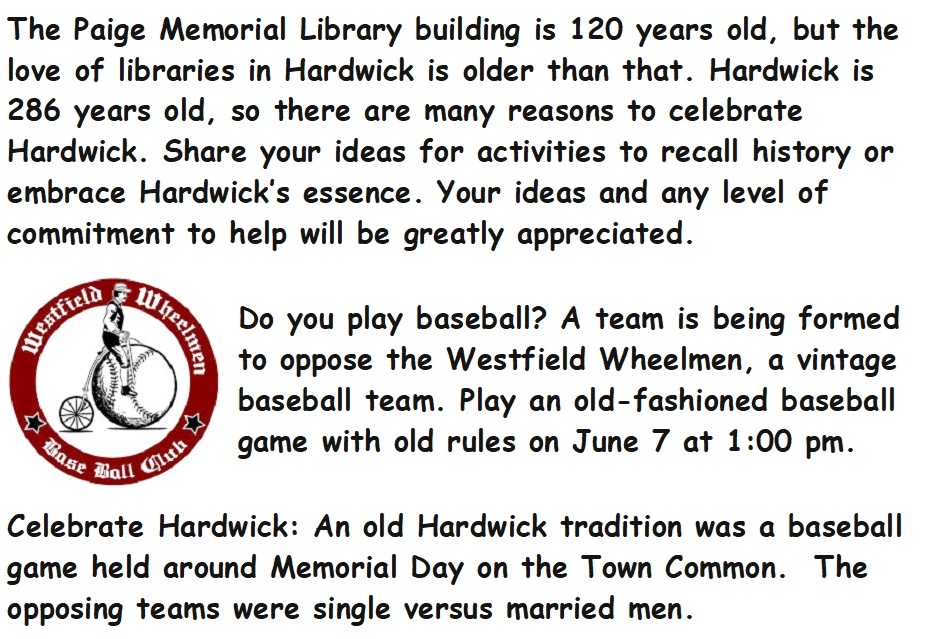 The Paige Memorial Library building is 120 years old, but the love of libraries in Hardwick is older than that. Hardwick is 286 years old, so there are many reasons to celebrate Hardwick. Share your ideas for activities to recall history or embrace Hardwick's essence. Your ideas and any level of commitment to help will be greatly appreciated.

Westfield Wheelmen
Base Ball Club

Do you play baseball? A team is being formed to oppose the Westfield Wheelmen, a vintage baseball team. Play an old-fashioned baseball game with old rules on June 7 at 1:00 pm.

Celebrate Hardwick: An old Hardwick tradition was a baseball game held around Memorial Day on the Town Common. The opposing teams were single versus married men.